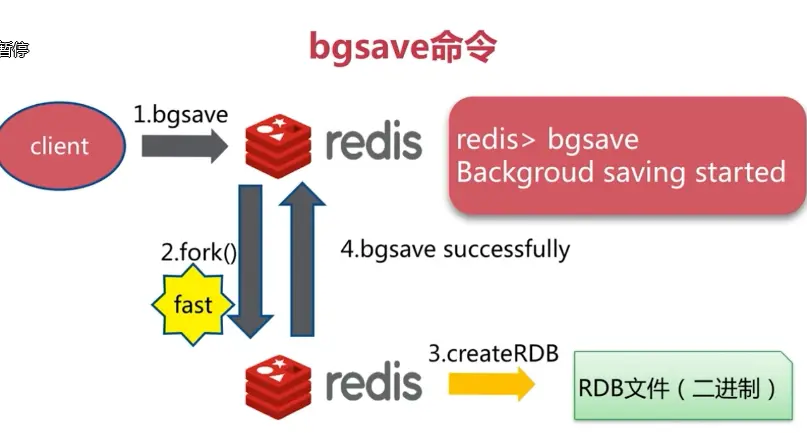 暂停

bgsave命令

client

1.bgsave

redis

redis> bgsave
Backgroud saving started

2.fork()

fast

4.bgsave successfully

redis

3.createRDB

RDB文件（二进制）